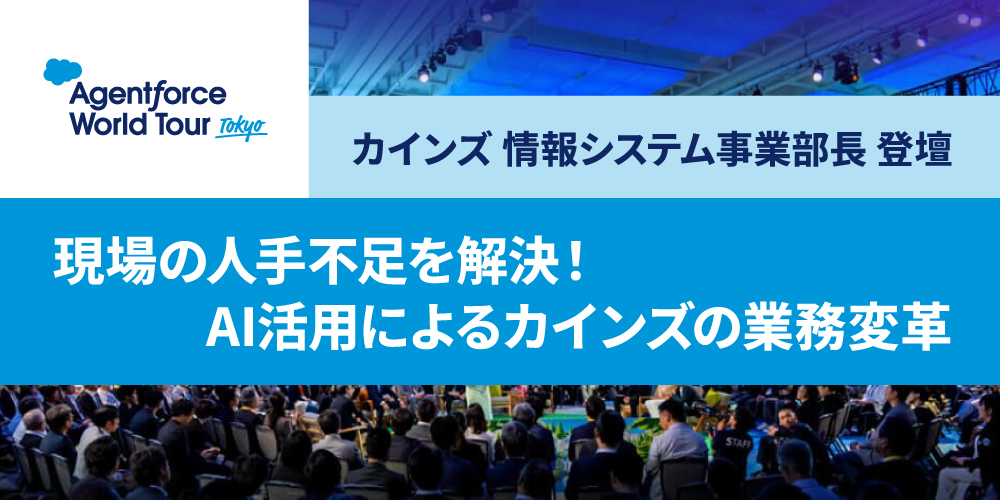 Agentforce World Tour Tokyo

カインズ 情報システム事業部長 登壇

現場の人手不足を解決！
AI活用によるカインズの業務変革

STAFF